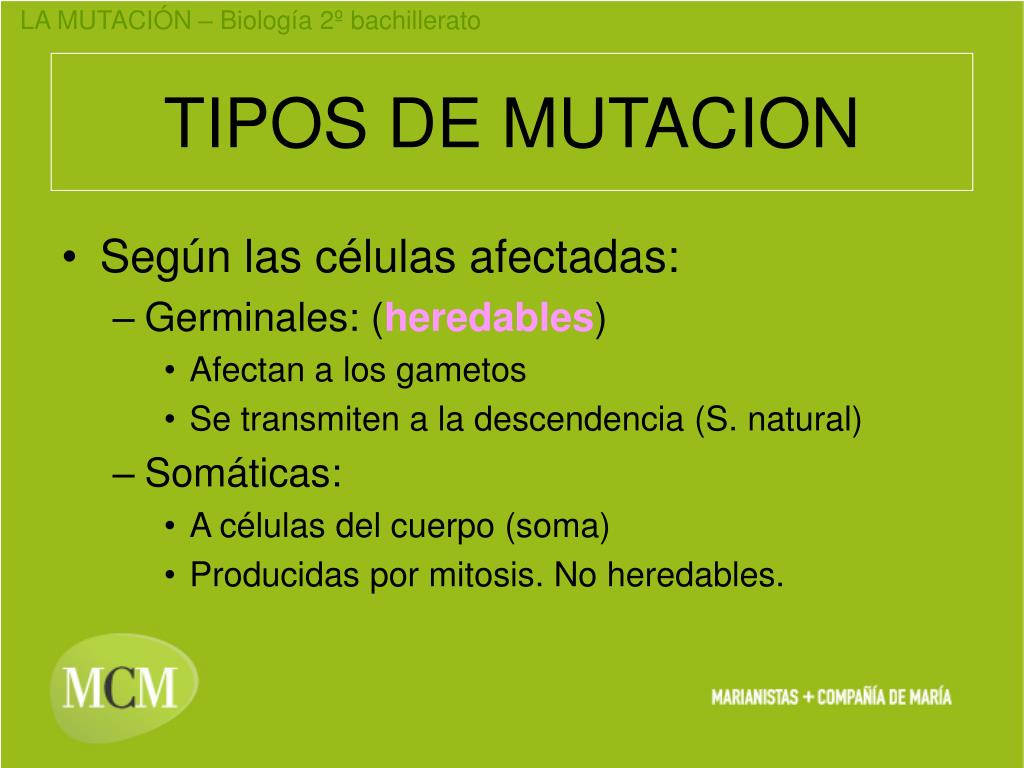 LA MUTACIÓN – Biología 2º bachillerato

TIPOS DE MUTACION

• Según las células afectadas:
– Germinales: (heredables)
• Afectan a los gametos
• Se transmiten a la descendencia (S. natural)
– Somáticas:
• A células del cuerpo (soma)
• Producidas por mitosis. No heredables.

MCM

MARIANISTAS + COMPAÑÍA DE MARÍA